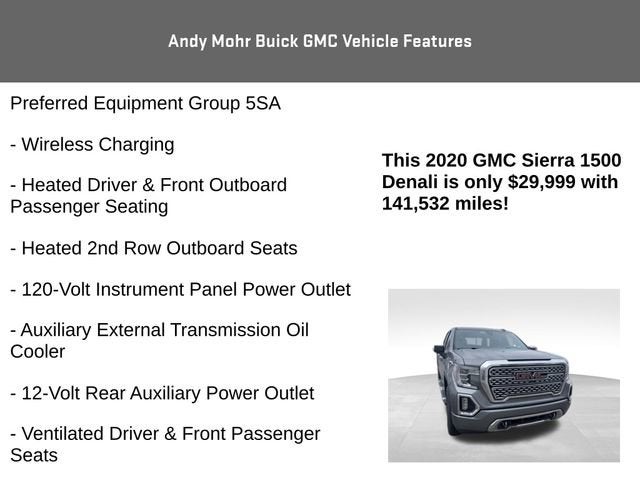 Andy Mohr Buick GMC Vehicle Features

Preferred Equipment Group 5SA

- Wireless Charging

- Heated Driver & Front Outboard Passenger Seating

- Heated 2nd Row Outboard Seats

- 120-Volt Instrument Panel Power Outlet

- Auxiliary External Transmission Oil Cooler

- 12-Volt Rear Auxiliary Power Outlet

- Ventilated Driver & Front Passenger Seats

This 2020 GMC Sierra 1500 Denali is only $29,999 with 141,532 miles!

GMC